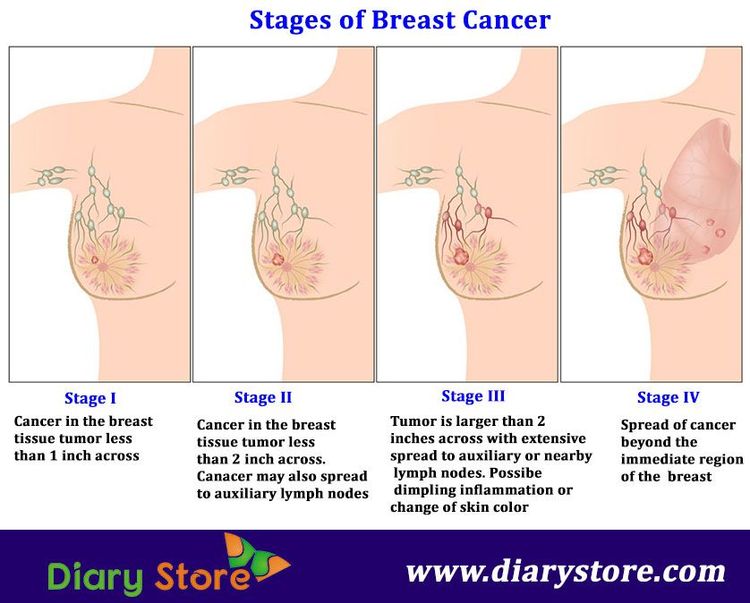 Stages of Breast Cancer

Stage I
Cancer in the breast tissue tumor less than 1 inch across

Stage II
Cancer in the breast tissue tumor less than 2 inch across. Canacer may also spread to auxiliary lymph nodes

Stage III
Tumor is larger than 2 inches across with extensive spread to auxiliary or nearby lymph nodes. Possibe dimpling inflammation or change of skin color

Stage IV
Spread of cancer beyond the immediate region of the breast

Diary Store

www.diarystore.com